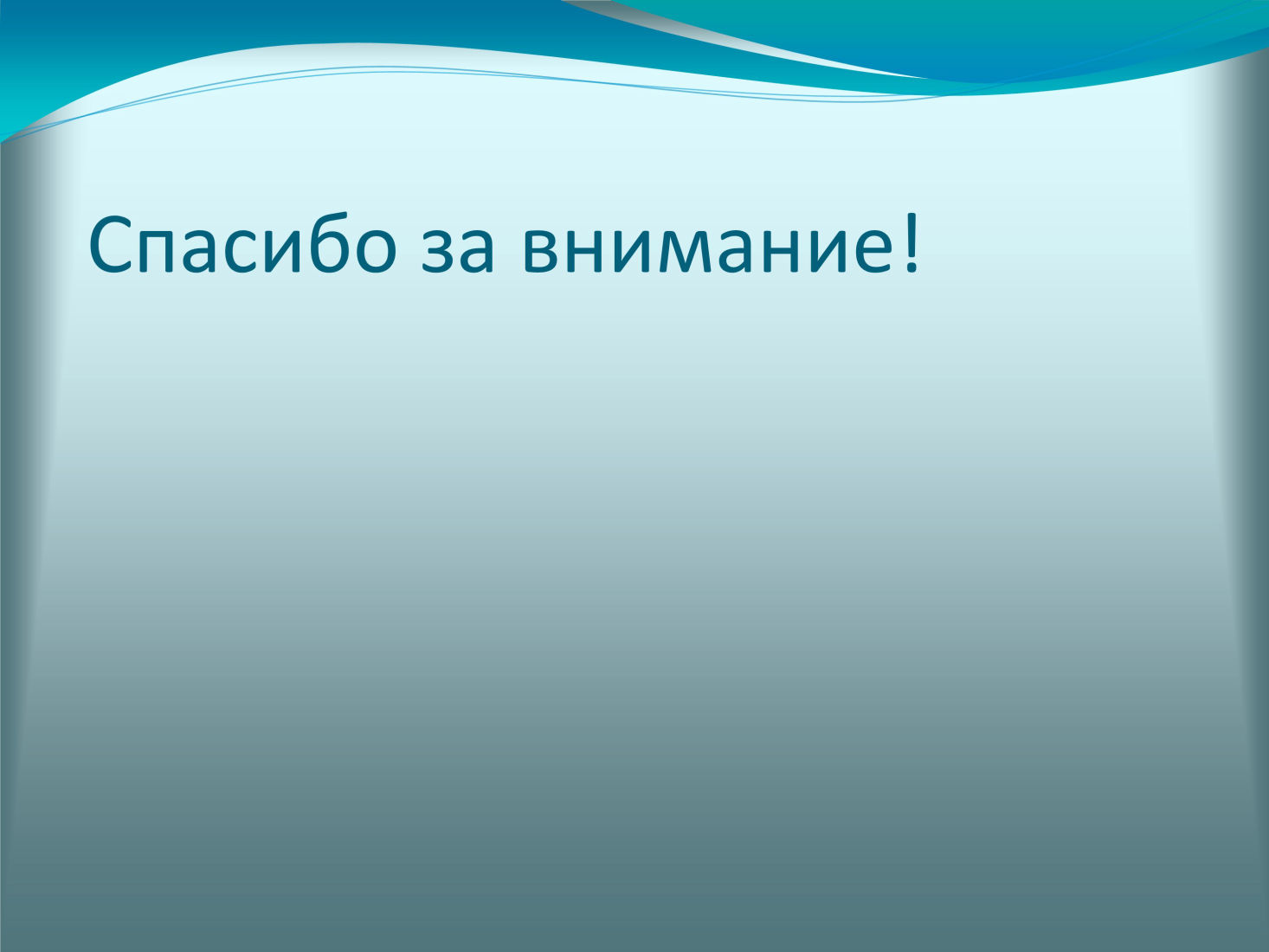 Спасибо за внимание!